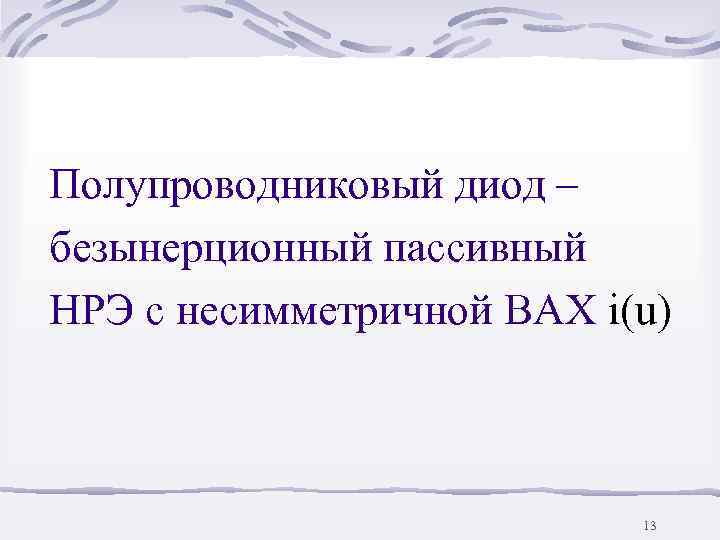 Полупроводниковый диод – безынерционный пассивный НРЭ с несимметричной ВАХ i(u)

13